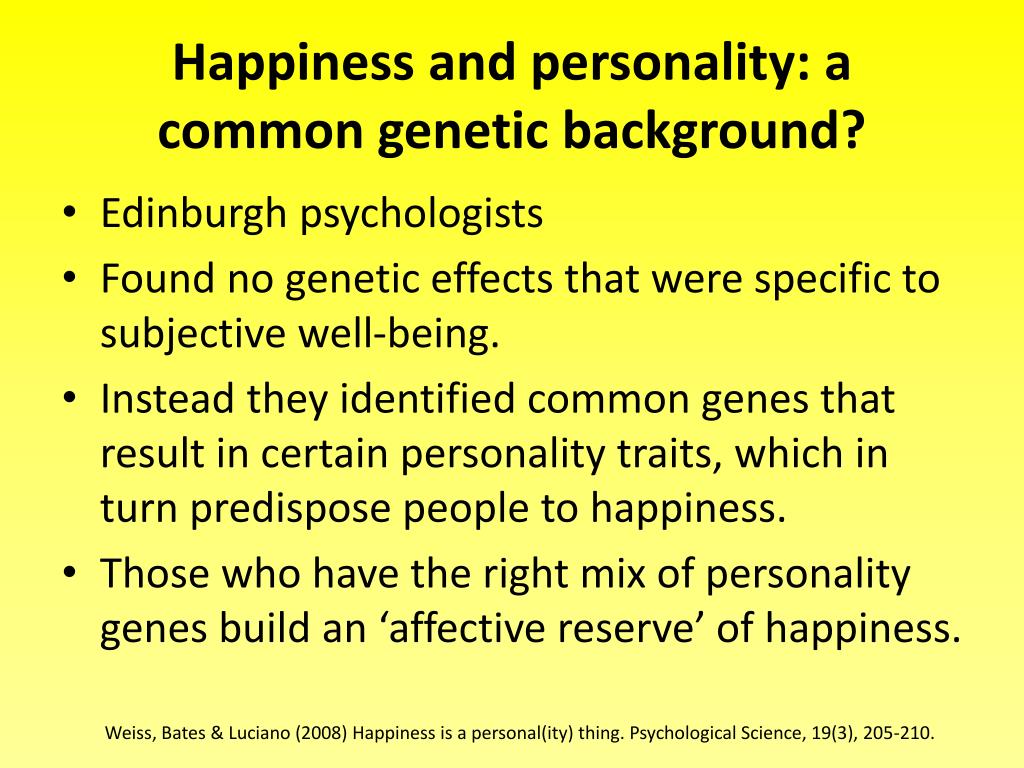 Happiness and personality: a common genetic background?

• Edinburgh psychologists
• Found no genetic effects that were specific to subjective well-being.
• Instead they identified common genes that result in certain personality traits, which in turn predispose people to happiness.
• Those who have the right mix of personality genes build an ‘affective reserve’ of happiness.

Weiss, Bates & Luciano (2008) Happiness is a personal(ity) thing. Psychological Science, 19(3), 205-210.